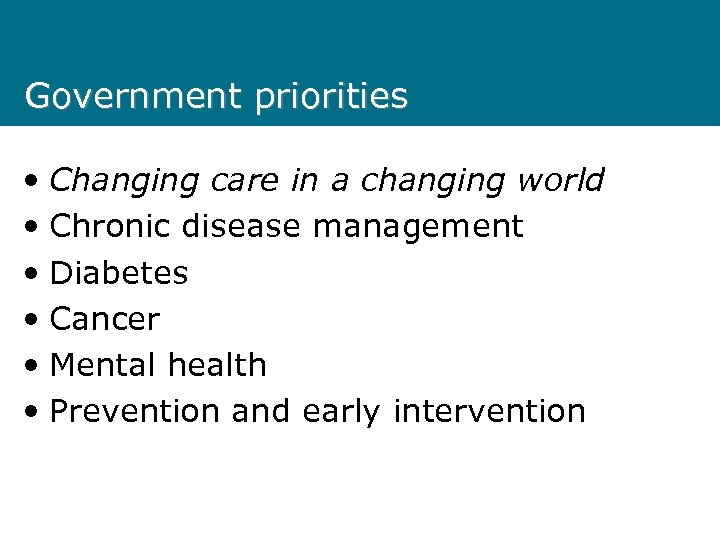 Government priorities

• Changing care in a changing world
• Chronic disease management
• Diabetes
• Cancer
• Mental health
• Prevention and early intervention